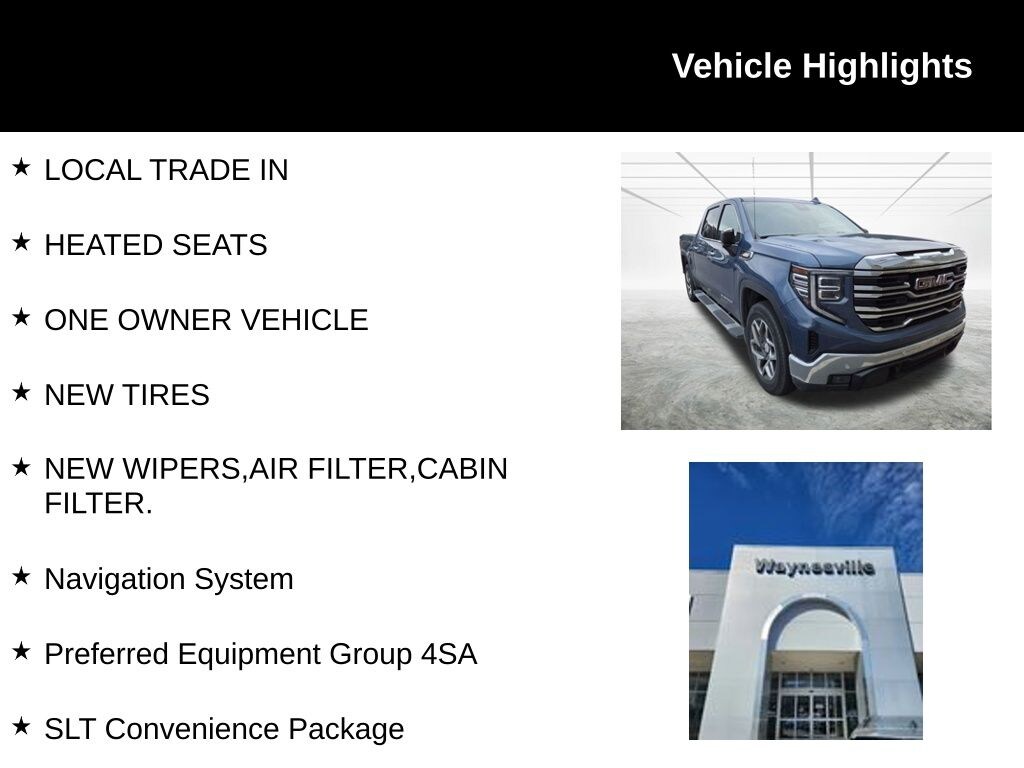 Vehicle Highlights

★ LOCAL TRADE IN

★ HEATED SEATS

★ ONE OWNER VEHICLE

★ NEW TIRES

★ NEW WIPERS,AIR FILTER,CABIN FILTER.

★ Navigation System

★ Preferred Equipment Group 4SA

★ SLT Convenience Package

GMC

Waynesville